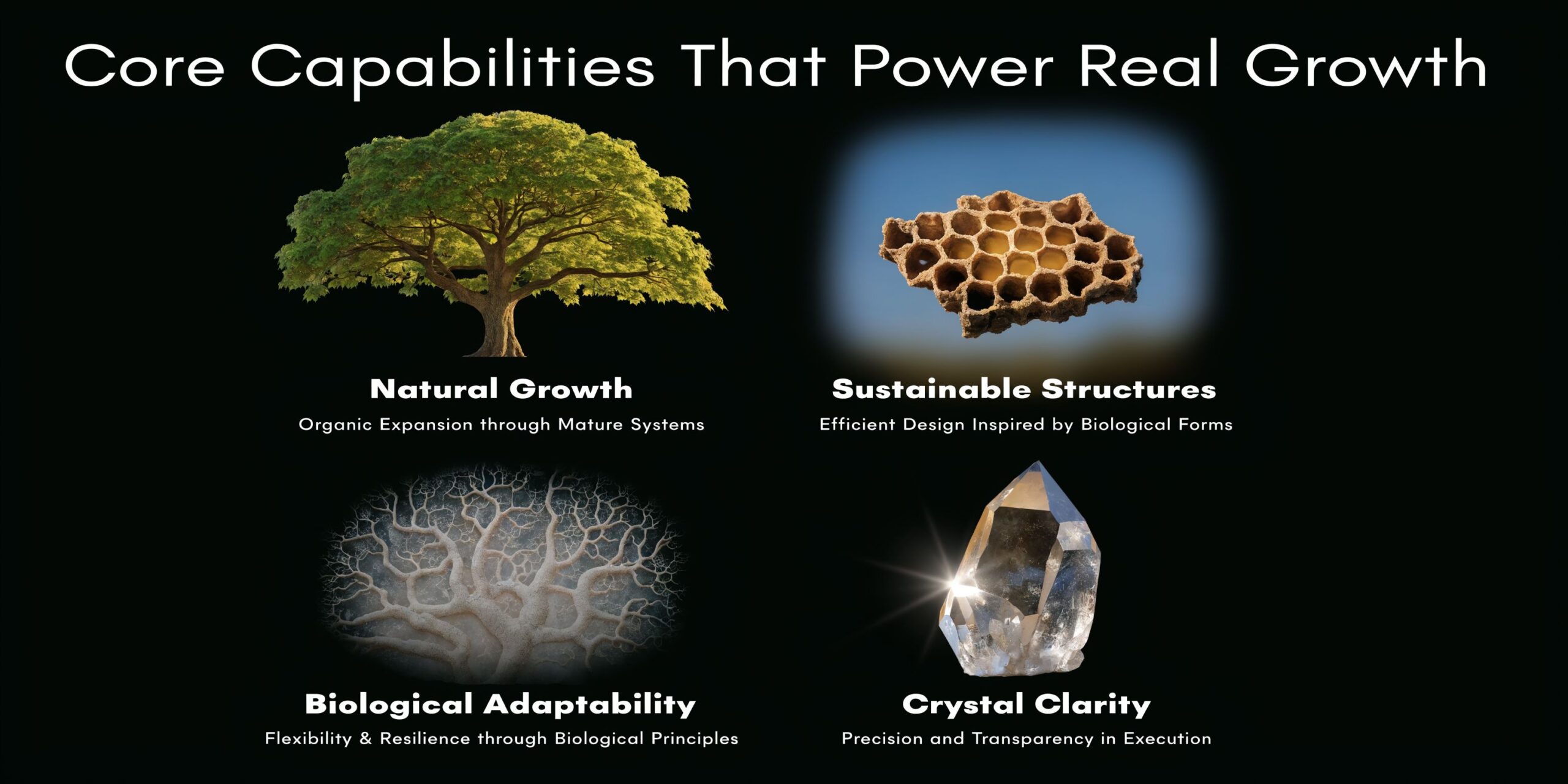 Core Capabilities That Power Real Growth

Natural Growth
Organic Expansion through Mature Systems

Sustainable Structures
Efficient Design Inspired by Biological Forms

Biological Adaptability
Flexibility & Resilience through Biological Principles

Crystal Clarity
Precision and Transparency in Execution